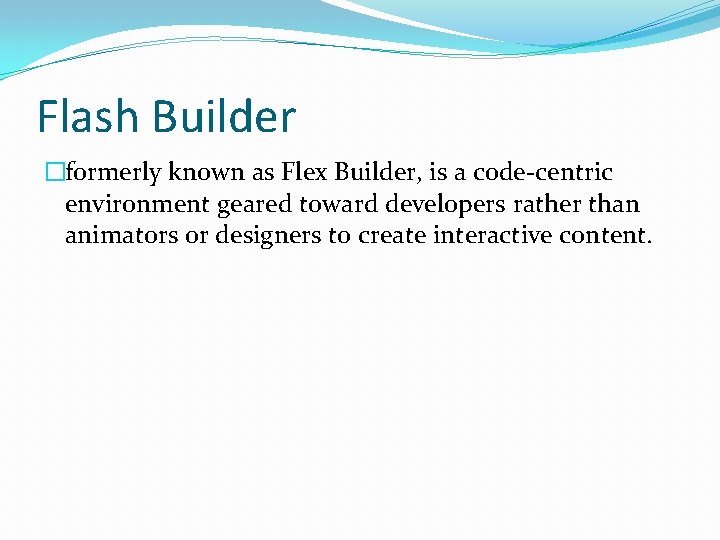 Flash Builder

formerly known as Flex Builder, is a code-centric environment geared toward developers rather than animators or designers to create interactive content.